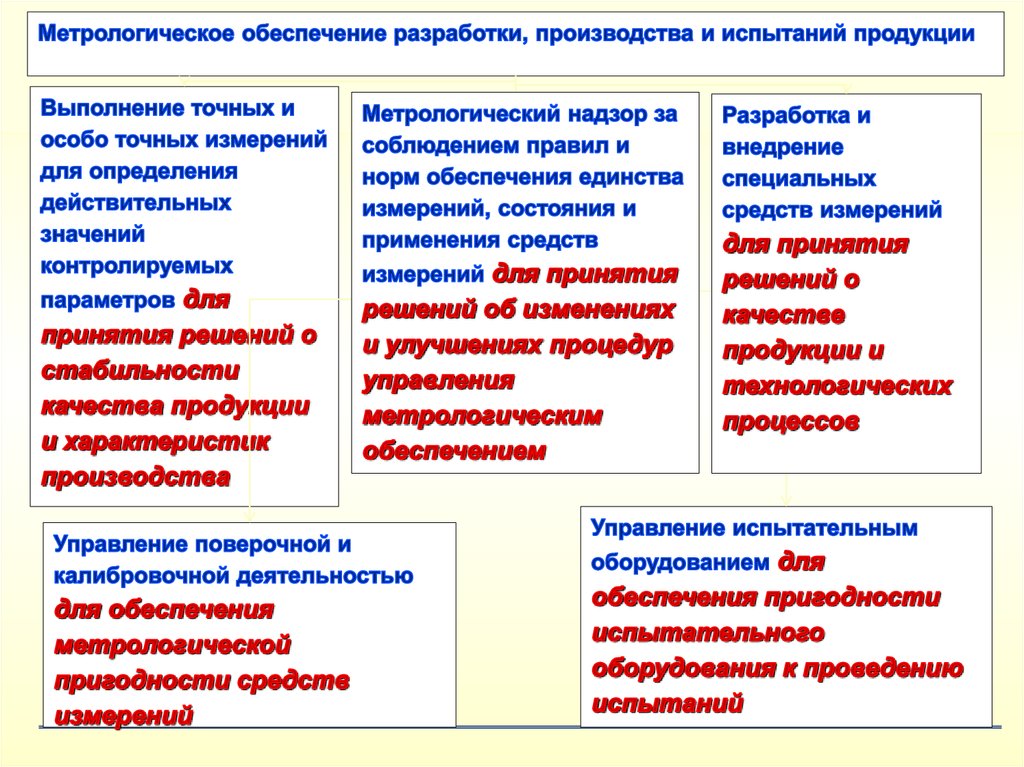 Метрологическое обеспечение разработки, производства и испытаний продукции

Выполнение точных и особо точных измерений для определения действительных значений контролируемых параметров для принятия решений о стабильности качества продукции и характеристик производства

Метрологический надзор за соблюдением правил и норм обеспечения единства измерений, состояния и применения средств измерений для принятия решений об изменениях и улучшениях процедур управления метрологическим обеспечением

Разработка и внедрение специальных средств измерений для принятия решений о качестве продукции и технологических процессов

Управление поверочной и калибровочной деятельностью для обеспечения метрологической пригодности средств измерений

Управление испытательным оборудованием для обеспечения пригодности испытательного оборудования к проведению испытаний